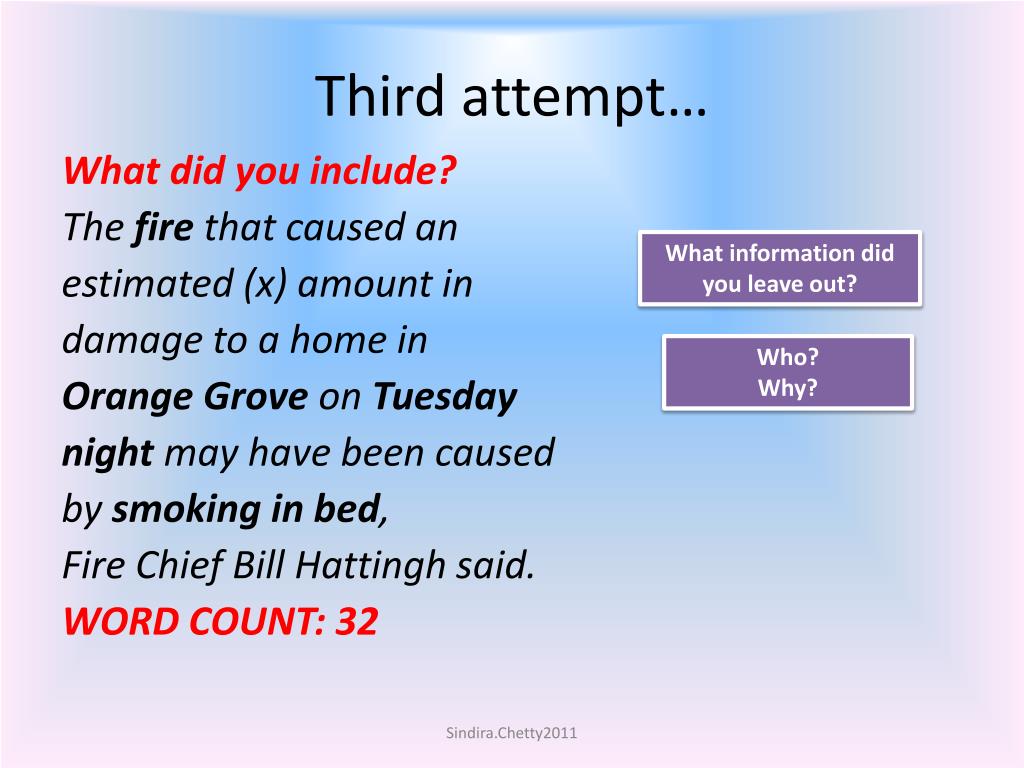 Third attempt…

What did you include?

The fire that caused an estimated (x) amount in damage to a home in Orange Grove on Tuesday night may have been caused by smoking in bed,
Fire Chief Bill Hattingh said.

WORD COUNT: 32

What information did you leave out?

Who?
Why?

Sindira.Chetty2011